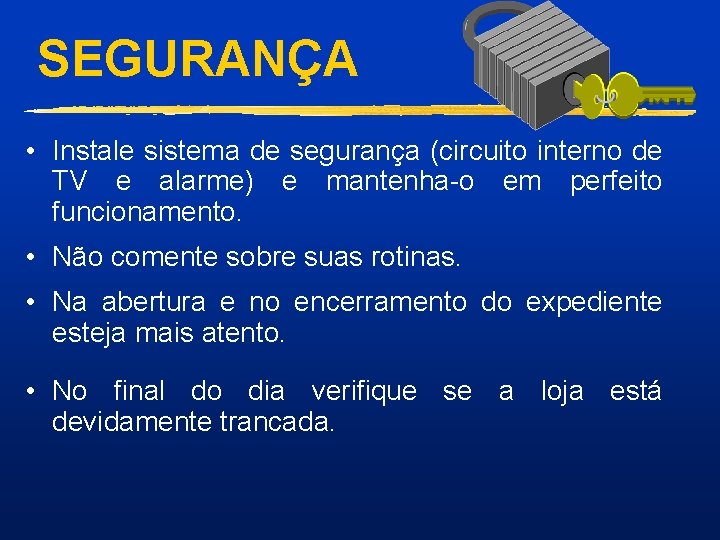 SEGURANÇA

• Instale sistema de segurança (circuito interno de TV e alarme) e mantenha-o em perfeito funcionamento.

• Não comente sobre suas rotinas.

• Na abertura e no encerramento do expediente esteja mais atento.

• No final do dia verifique se a loja está devidamente trancada.